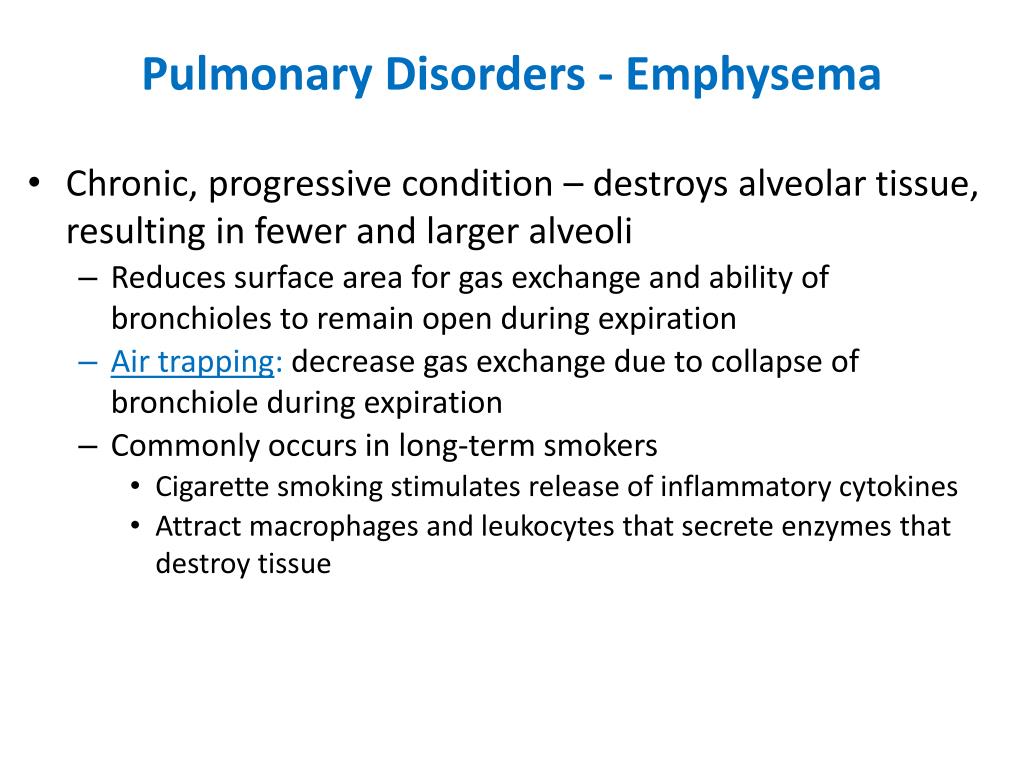 Pulmonary Disorders - Emphysema

• Chronic, progressive condition – destroys alveolar tissue, resulting in fewer and larger alveoli
– Reduces surface area for gas exchange and ability of bronchioles to remain open during expiration
– Air trapping: decrease gas exchange due to collapse of bronchiole during expiration
– Commonly occurs in long-term smokers
• Cigarette smoking stimulates release of inflammatory cytokines
• Attract macrophages and leukocytes that secrete enzymes that destroy tissue